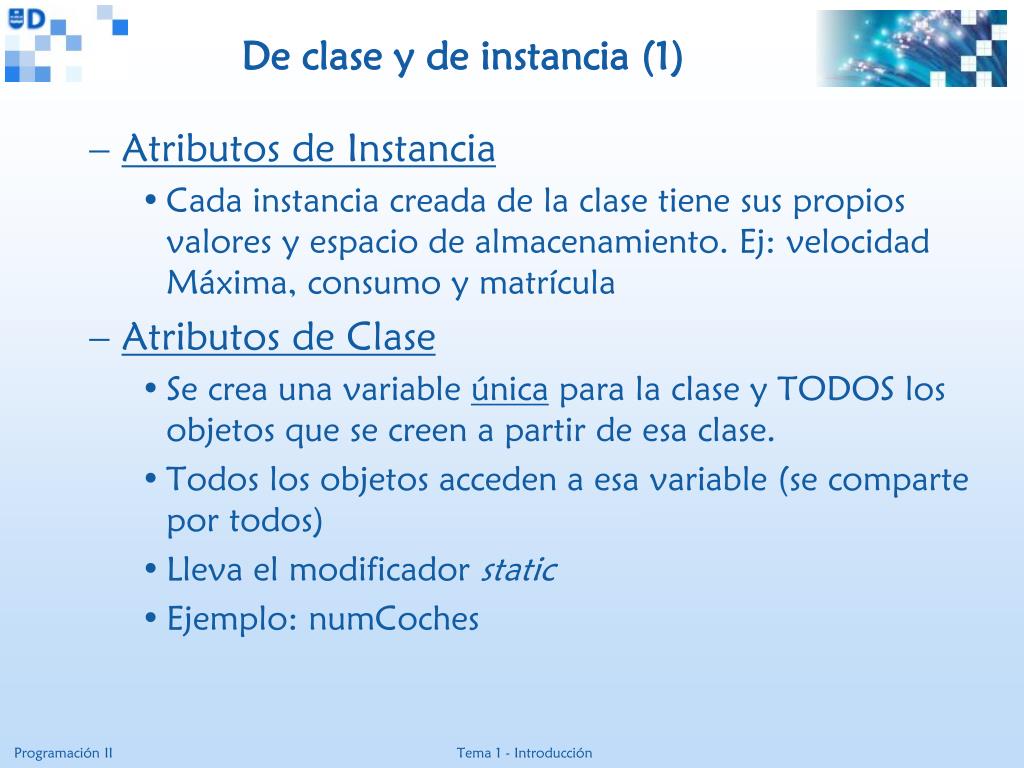 De clase y de instancia (1)

– Atributos de Instancia

• Cada instancia creada de la clase tiene sus propios valores y espacio de almacenamiento. Ej: velocidad Máxima, consumo y matrícula

– Atributos de Clase

• Se crea una variable única para la clase y TODOS los objetos que se creen a partir de esa clase.

• Todos los objetos acceden a esa variable (se comparte por todos)

• Lleva el modificador static

• Ejemplo: numCoches

Programación II

Tema 1 - Introducción